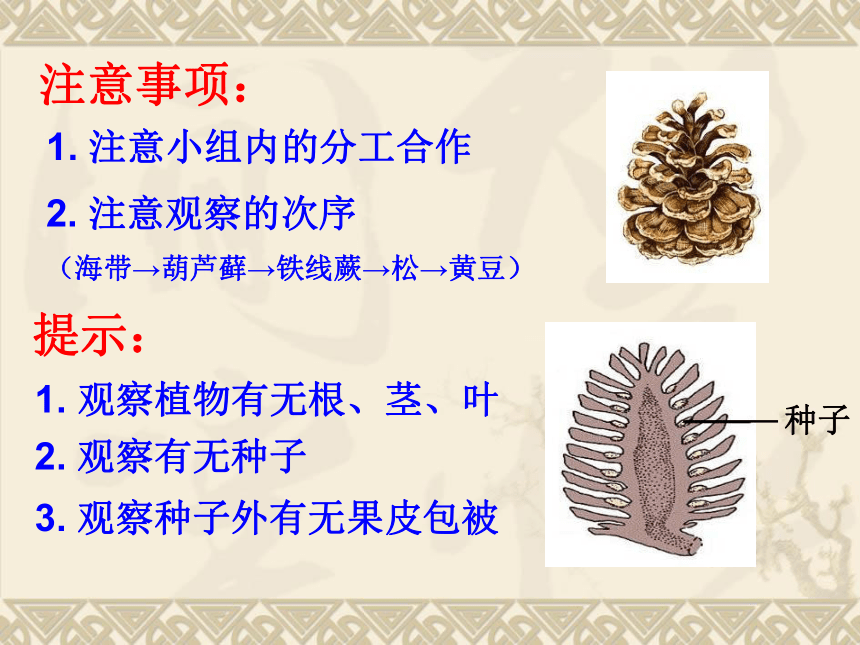 注意事项：

1. 注意小组内的分工合作

2. 注意观察的次序

（海带→葫芦藓→铁线蕨→松→黄豆）

提示：

1. 观察植物有无根、茎、叶

2. 观察有无种子

3. 观察种子外有无果皮包被

种子